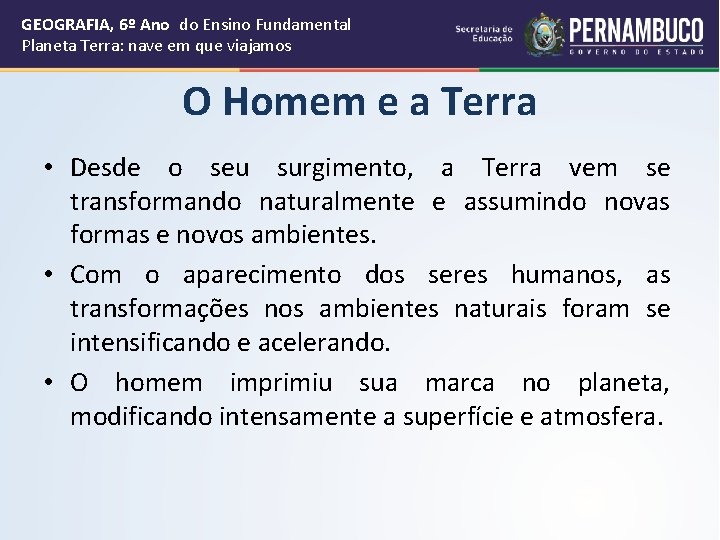 GEOGRAFIA, 6º Ano do Ensino Fundamental
Planeta Terra: nave em que viajamos

Secretaria de Educação

PERNAMBUCO
GOVERNO DO ESTADO

O Homem e a Terra

• Desde o seu surgimento, a Terra vem se transformando naturalmente e assumindo novas formas e novos ambientes.

• Com o aparecimento dos seres humanos, as transformações nos ambientes naturais foram se intensificando e acelerando.

• O homem imprimiu sua marca no planeta, modificando intensamente a superfície e atmosfera.